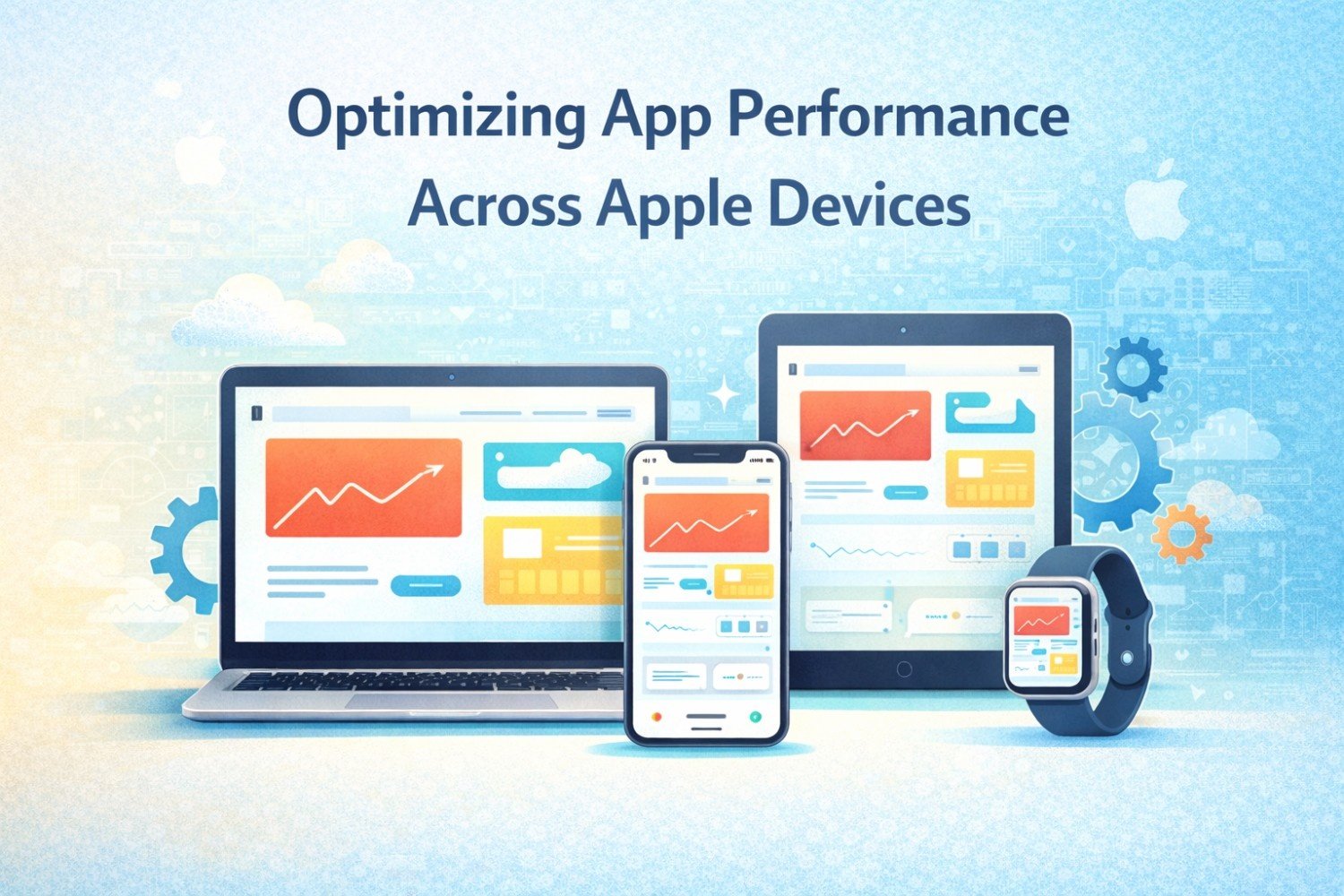 Optimizing App Performance Across Apple Devices